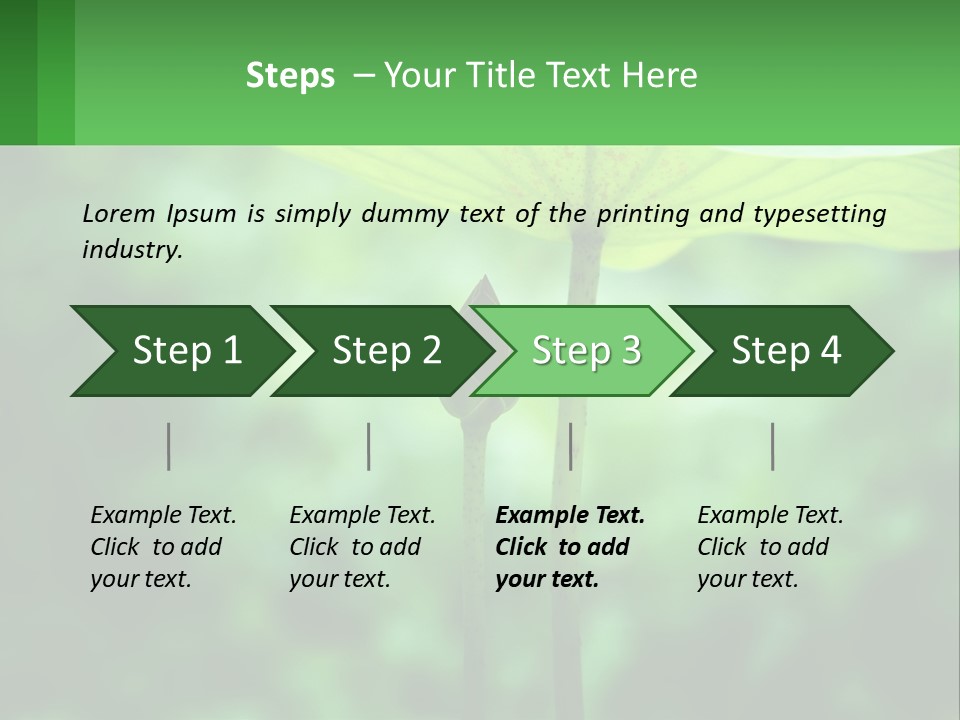 Steps – Your Title Text Here

Lorem Ipsum is simply dummy text of the printing and typesetting industry.

Step 1

Step 2

Step 3

Step 4

Example Text. Click to add your text.

Example Text. Click to add your text.

Example Text. Click to add your text.

Example Text. Click to add your text.